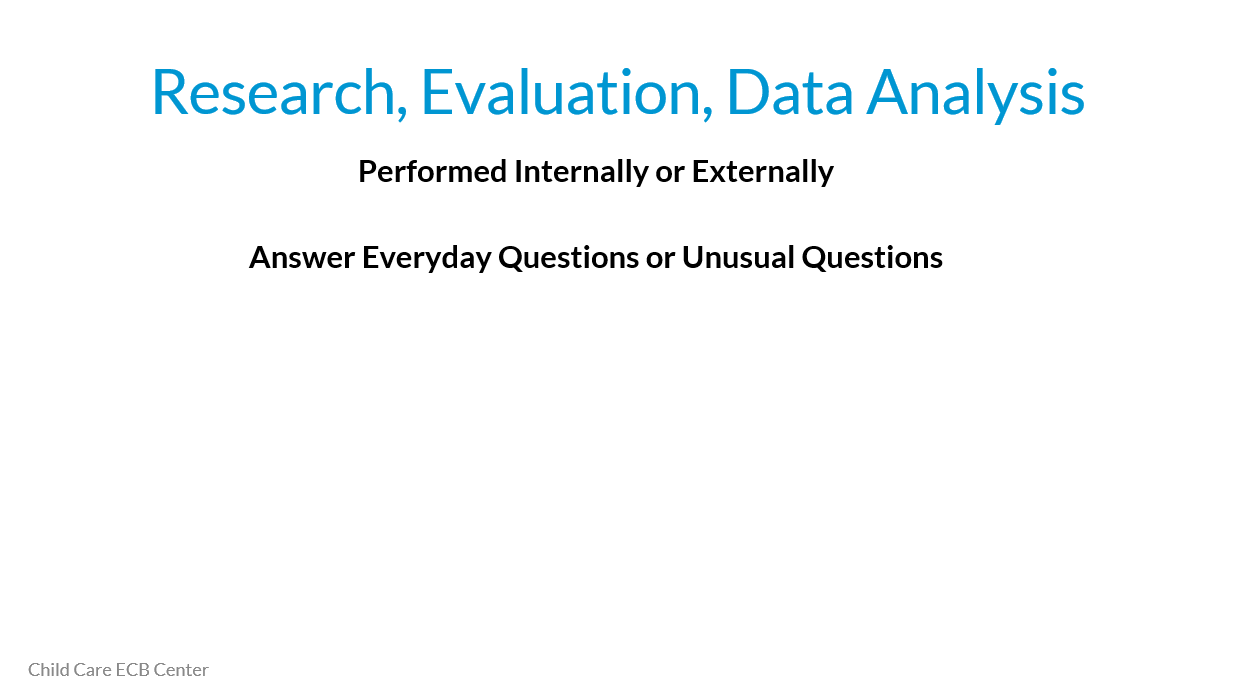 Research, Evaluation, Data Analysis

Performed Internally or Externally

Answer Everyday Questions or Unusual Questions

Child Care ECB Center